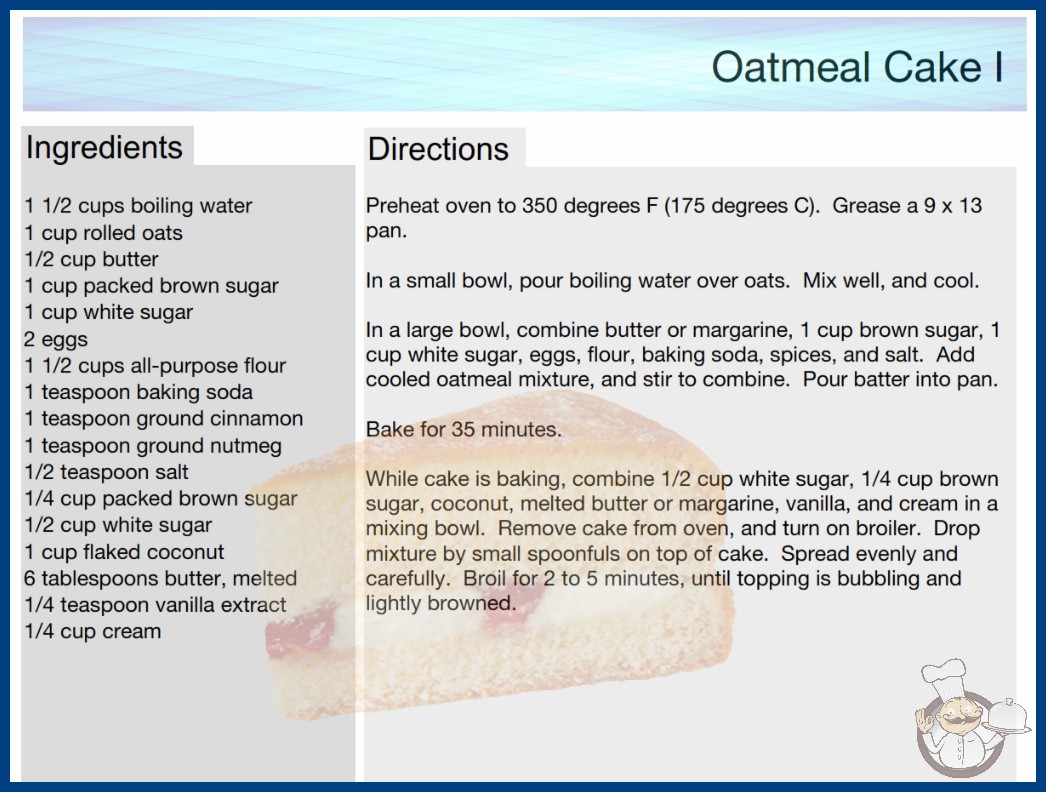 Oatmeal Cake I

Ingredients

1 1/2 cups boiling water
1 cup rolled oats
1/2 cup butter
1 cup packed brown sugar
1 cup white sugar
2 eggs
1 1/2 cups all-purpose flour
1 teaspoon baking soda
1 teaspoon ground cinnamon
1 teaspoon ground nutmeg
1/2 teaspoon salt
1/4 cup packed brown sugar
1/2 cup white sugar
1 cup flaked coconut
6 tablespoons butter, melted
1/4 teaspoon vanilla extract
1/4 cup cream

Directions

Preheat oven to 350 degrees F (175 degrees C). Grease a 9 x 13 pan.

In a small bowl, pour boiling water over oats. Mix well, and cool.

In a large bowl, combine butter or margarine, 1 cup brown sugar, 1 cup white sugar, eggs, flour, baking soda, spices, and salt. Add cooled oatmeal mixture, and stir to combine. Pour batter into pan.

Bake for 35 minutes.

While cake is baking, combine 1/2 cup white sugar, 1/4 cup brown sugar, coconut, melted butter or margarine, vanilla, and cream in a mixing bowl. Remove cake from oven, and turn on broiler. Drop mixture by small spoonfuls on top of cake. Spread evenly and carefully. Broil for 2 to 5 minutes, until topping is bubbling and lightly browned.